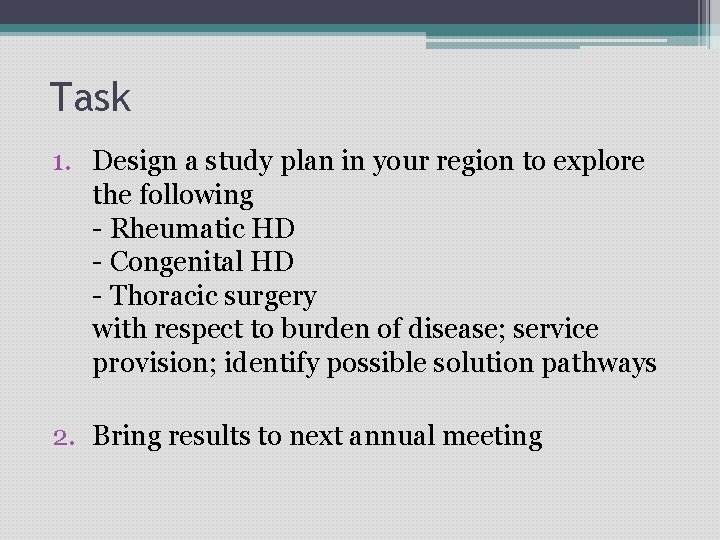 Task

1. Design a study plan in your region to explore the following
- Rheumatic HD
- Congenital HD
- Thoracic surgery
with respect to burden of disease; service provision; identify possible solution pathways

2. Bring results to next annual meeting